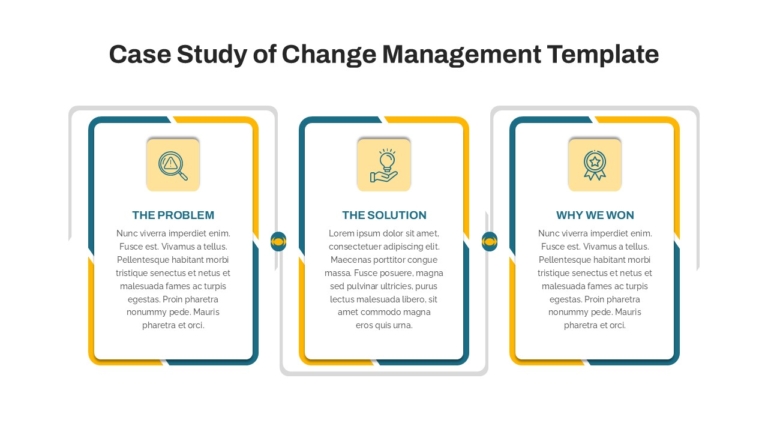 Case Study of Change Management Template

THE PROBLEM

Nunc viverra imperdiet enim. Fusce est. Vivamus a tellus. Pellentesque habitant morbi tristique senectus et netus et malesuada fames ac turpis egestas. Proin pharetra nonummy pede. Mauris pharetra et orci.

THE SOLUTION

Lorem ipsum dolor sit amet, consectetuer adipiscing elit. Maecenas porttitor congue massa. Fusce posuere, magna sed pulvinar ultricies, purus lectus malesuada libero, sit amet commodo magna eros quis urna.

WHY WE WON

Nunc viverra imperdiet enim. Fusce est. Vivamus a tellus. Pellentesque habitant morbi tristique senectus et netus et malesuada fames ac turpis egestas. Proin pharetra nonummy pede. Mauris pharetra et orci.